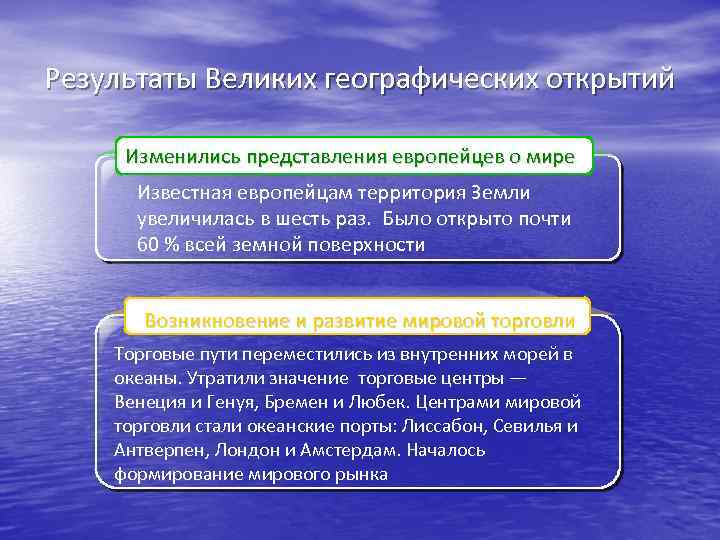 Результаты Великих географических открытий

Изменились представления европейцев о мире

Известная европейцам территория Земли увеличилась в шесть раз. Было открыто почти 60 % всей земной поверхности

Возникновение и развитие мировой торговли

Торговые пути переместились из внутренних морей в океаны. Утратили значение торговые центры — Венеция и Генуя, Бремен и Любек. Центрами мировой торговли стали океанские порты: Лиссабон, Севилья и Антверпен, Лондон и Амстердам. Началось формирование мирового рынка